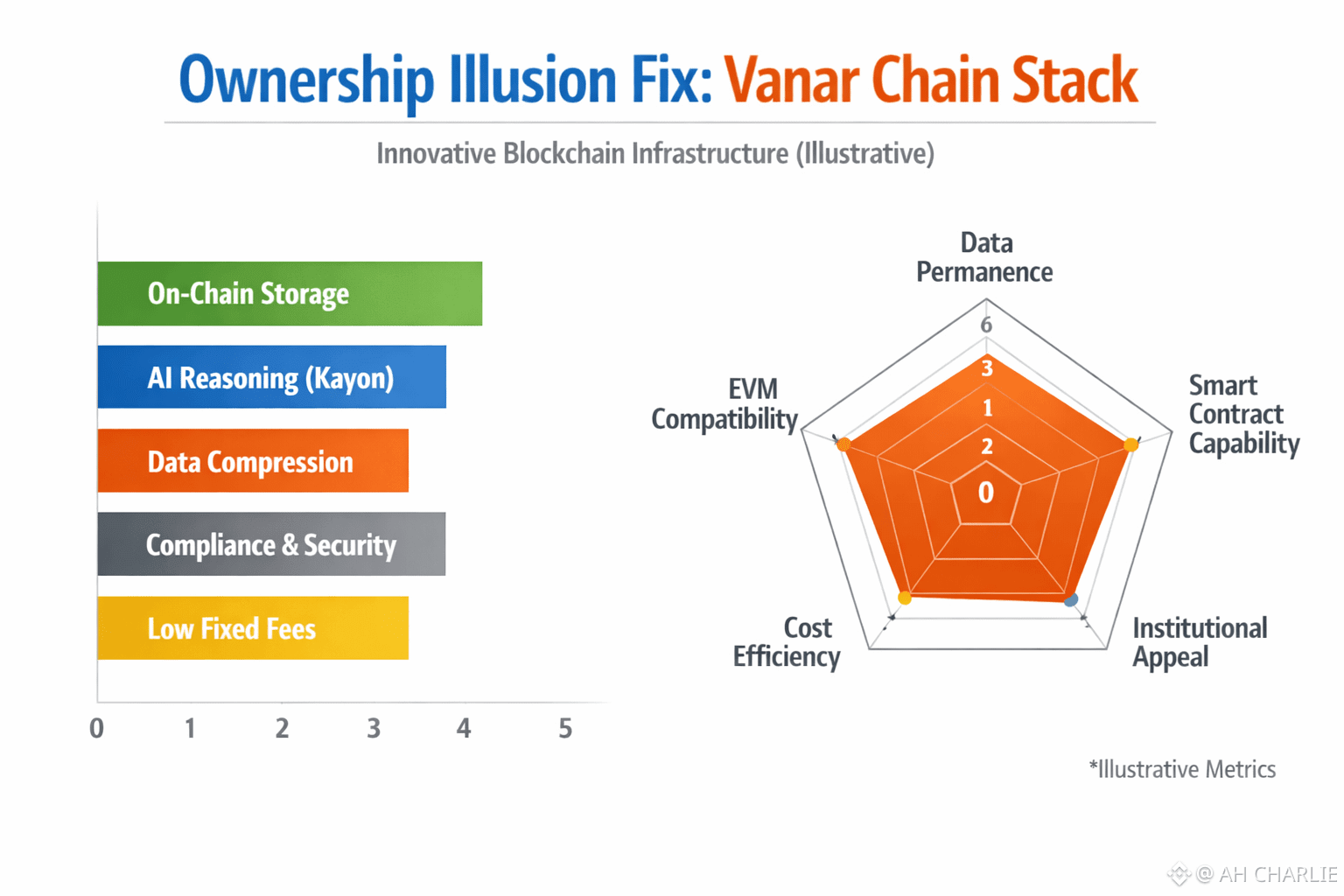 Ownership Illusion Fix: Vanar Chain Stack

Innovative Blockchain Infrastructure (Illustrative)

On-Chain Storage
AI Reasoning (Kayon)
Data Compression
Compliance & Security
Low Fixed Fees

0 1 2 3 4 5

Data Permanence
Smart Contract Capability
Institutional Appeal
Cost Efficiency
EVM Compatibility

6
3
1
2
0

*Illustrative Metrics

@ AH CHARLIE